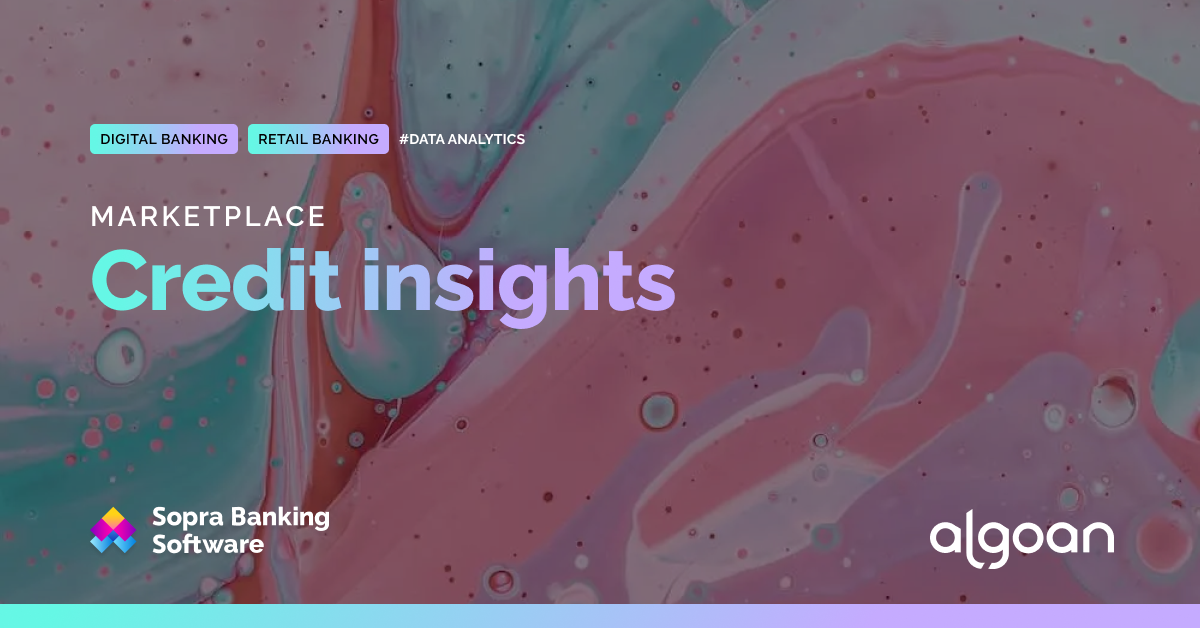 DIGITAL BANKING
RETAIL BANKING
#DATA ANALYTICS

MARKETPLACE
Credit insights

Sopra Banking Software

algoan